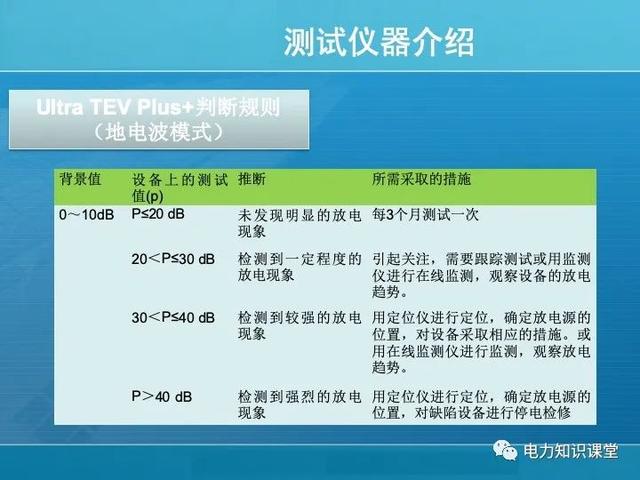 测试仪器介绍

Ultra TEV Plus+判断规则
（地电波模式）

| 背景值 | 设备上的测试值(p) | 推断 | 所需采取的措施 |
|---|---|---|---|
| 0～10dB | P≤20 dB | 未发现明显的放电现象 | 每3个月测试一次 |
| | 20＜P≤30 dB | 检测到一定程度的放电现象 | 引起关注，需要跟踪测试或用监测仪进行在线监测，观察设备的放电趋势。 |
| | 30＜P≤40 dB | 检测到较强的放电现象 | 用定位仪进行定位，确定放电源的位置，对设备采取相应的措施。或用在线监测仪进行监测，观察放电趋势。 |
| | P＞40 dB | 检测到强烈的放电现象 | 用定位仪进行定位，确定放电源的位置，对缺陷设备进行停电检修 |

电力知识课堂